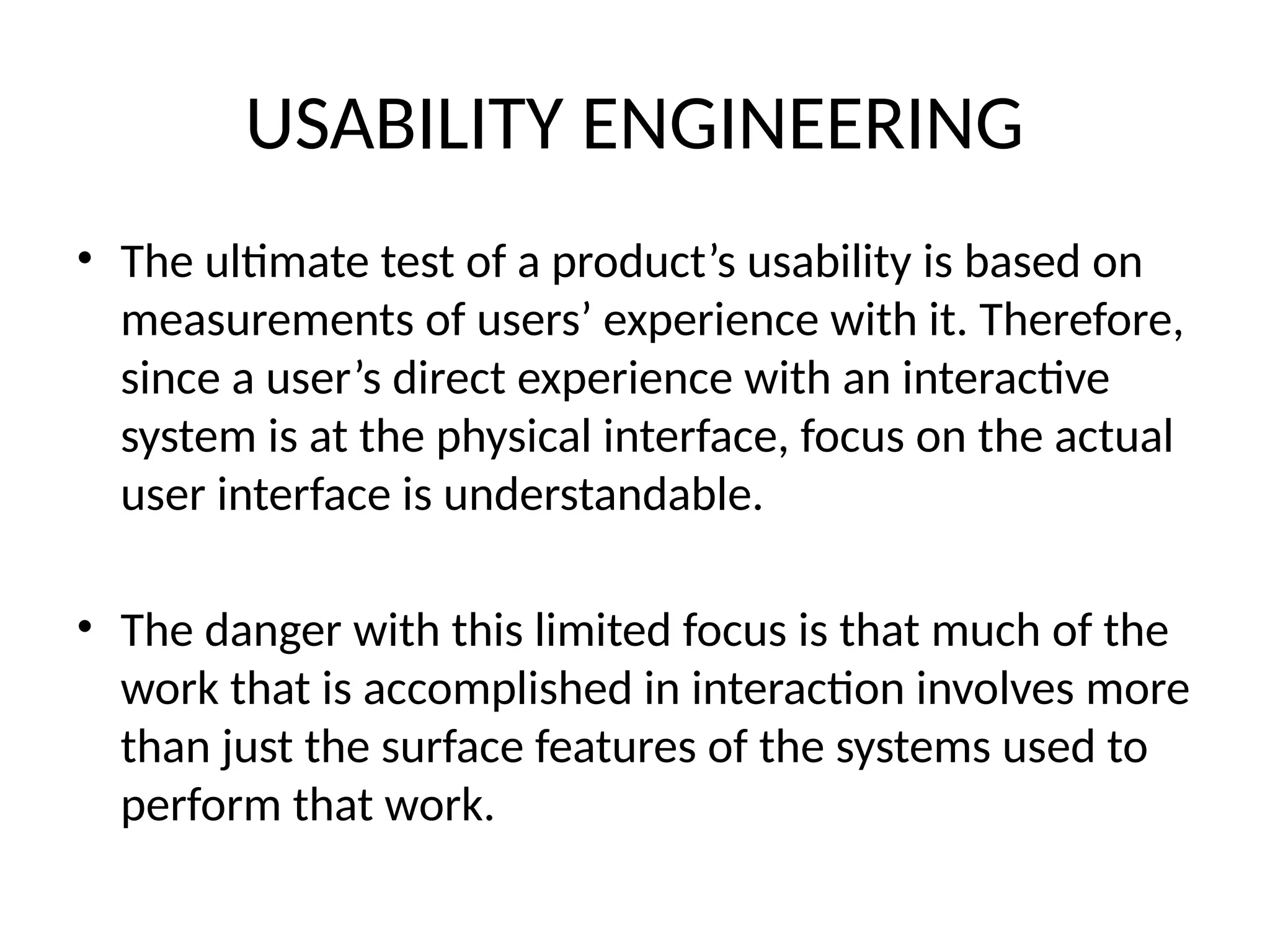 USABILITY ENGINEERING

• The ultimate test of a product’s usability is based on measurements of users’ experience with it. Therefore, since a user’s direct experience with an interactive system is at the physical interface, focus on the actual user interface is understandable.

• The danger with this limited focus is that much of the work that is accomplished in interaction involves more than just the surface features of the systems used to perform that work.